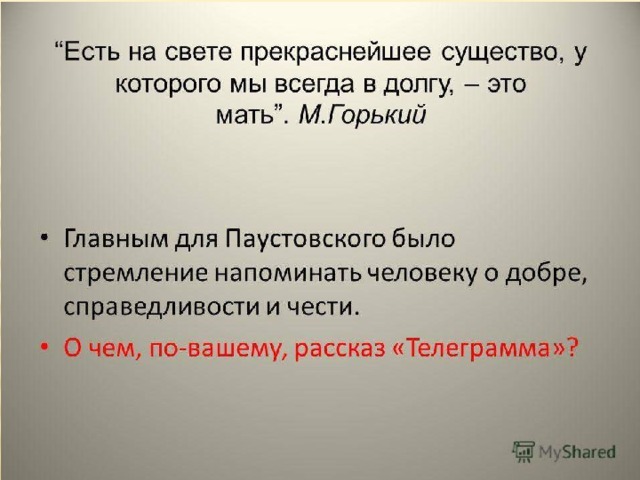 “Есть на свете прекраснейшее существо, у которого мы всегда в долгу, – это мать”. М.Горький

• Главным для Паустовского было стремление напоминать человеку о добре, справедливости и чести.

• О чем, по-вашему, рассказ «Телеграмма»?

MyShared